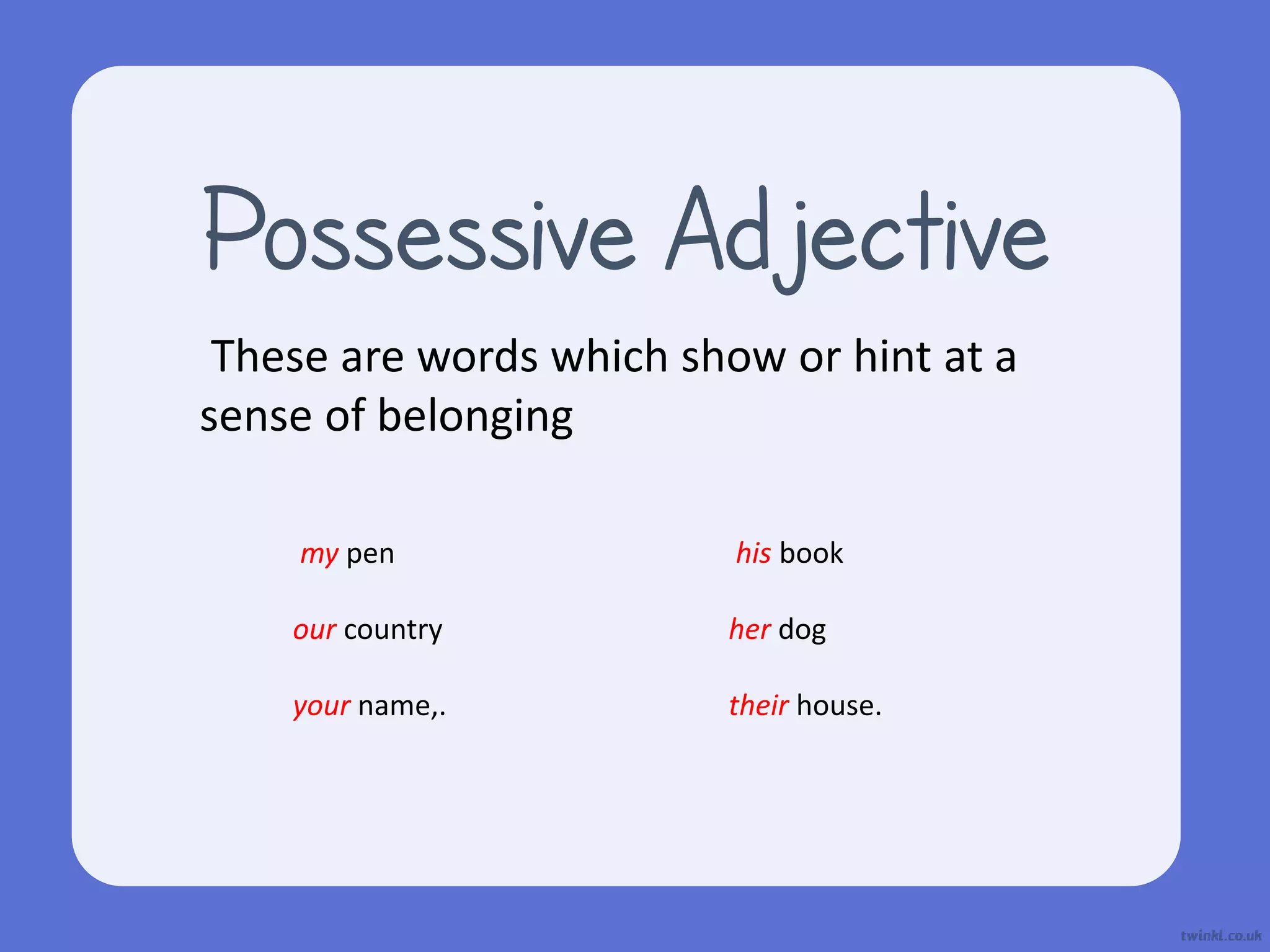 Possessive Adjective

These are words which show or hint at a sense of belonging

my pen

our country

your name,.

his book

her dog

their house.

twinkl.co.uk